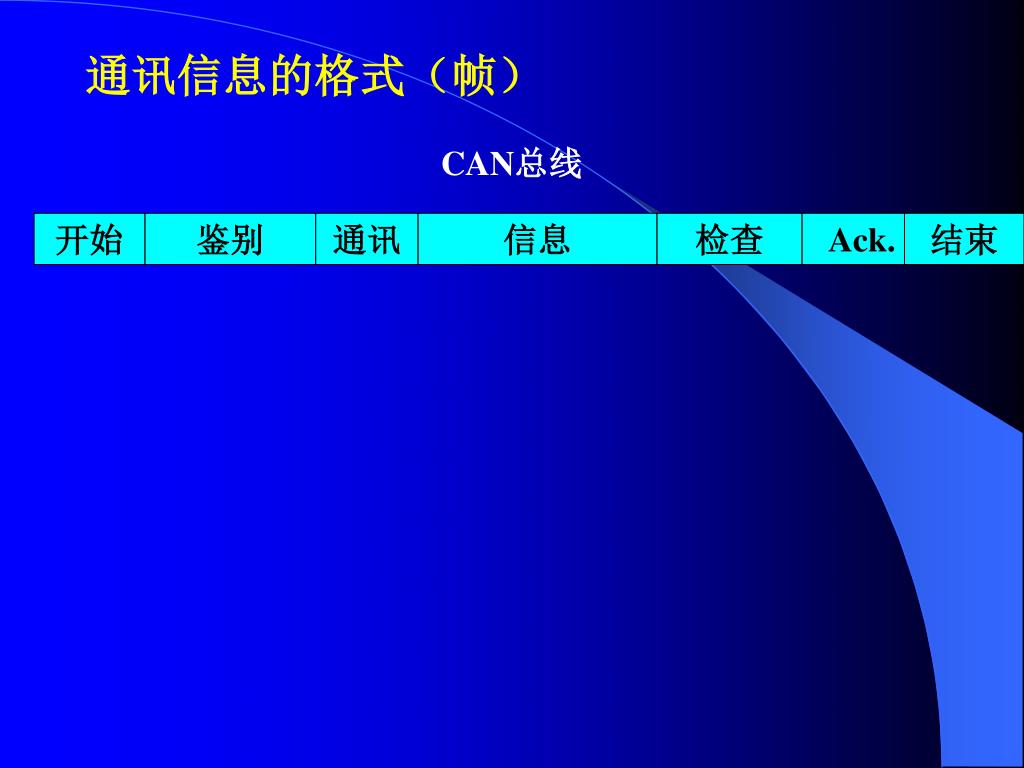 通讯信息的格式（帧）

CAN总线

| 开始 | 鉴别 | 通讯 | 信息 | 检查 | Ack. | 结束 |
|---|---|---|---|---|---|---|